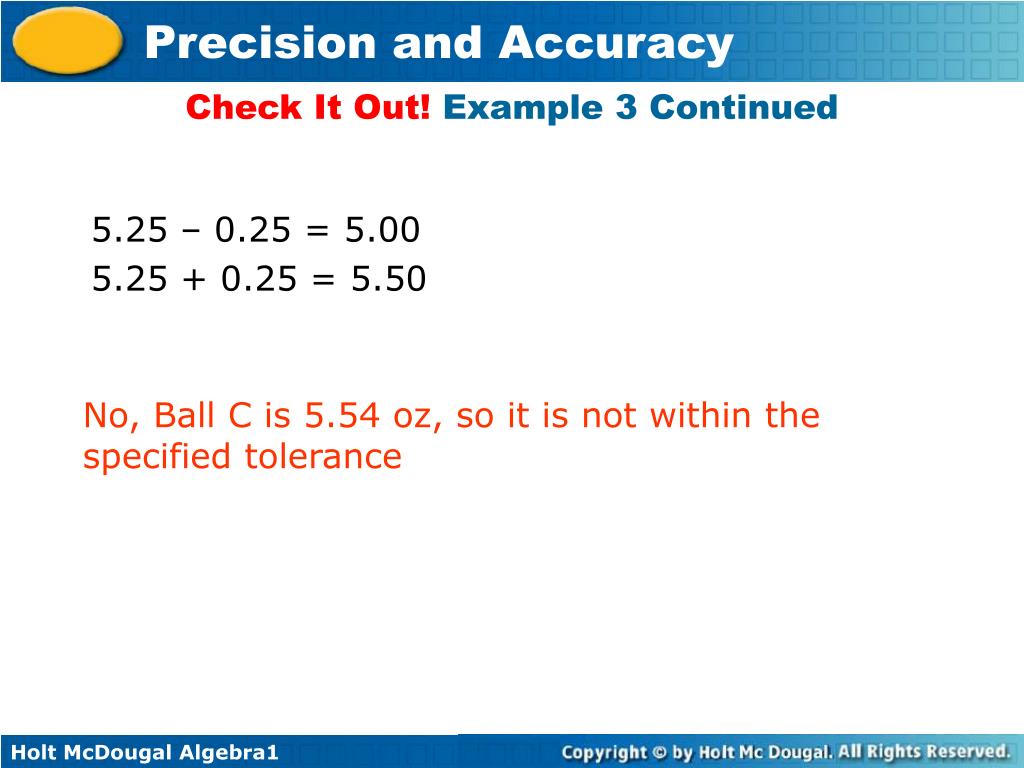 Precision and Accuracy

Check It Out! Example 3 Continued

$5.25 - 0.25 = 5.00$

$5.25 + 0.25 = 5.50$

No, Ball C is 5.54 oz, so it is not within the specified tolerance

Holt McDougal Algebra1

Copyright © by Holt Mc Dougal. All Rights Reserved.